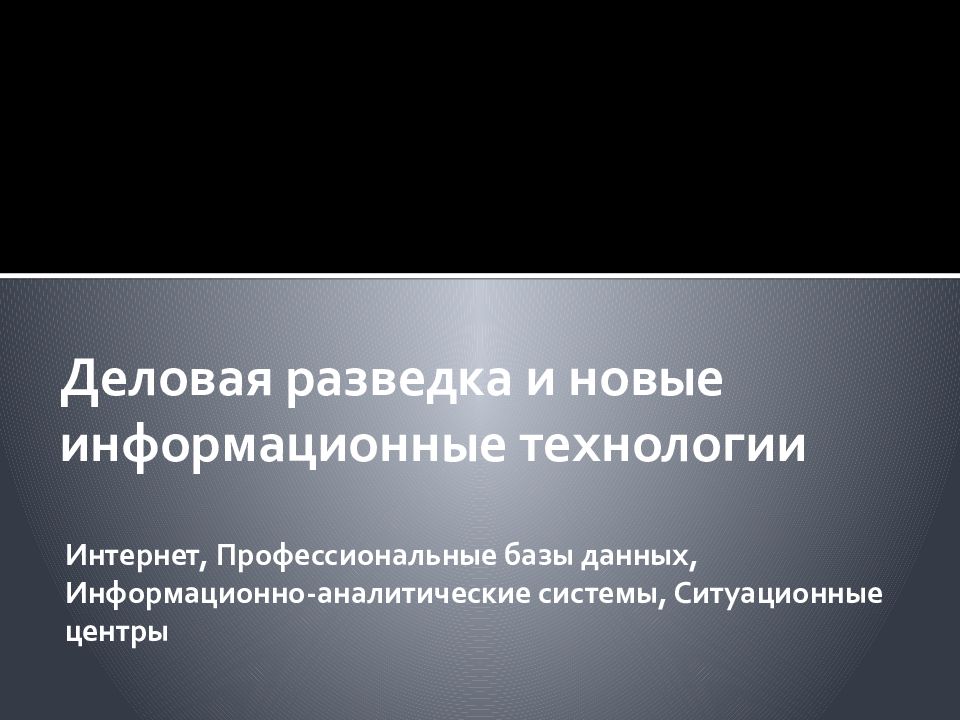 Деловая разведка и новые информационные технологии

Интернет, Профессиональные базы данных, Информационно-аналитические системы, Ситуационные центры